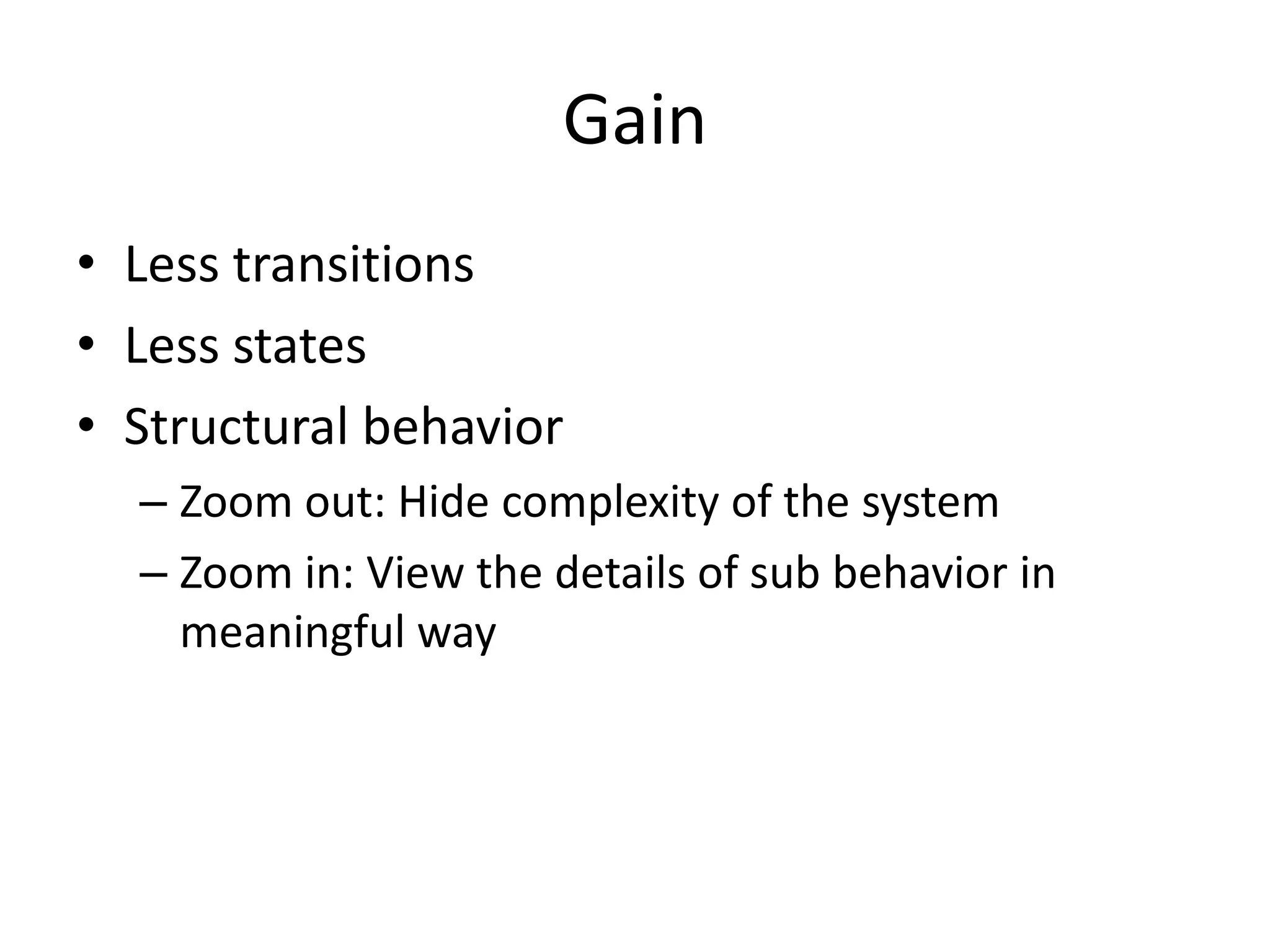 Gain

• Less transitions
• Less states
• Structural behavior
– Zoom out: Hide complexity of the system
– Zoom in: View the details of sub behavior in meaningful way